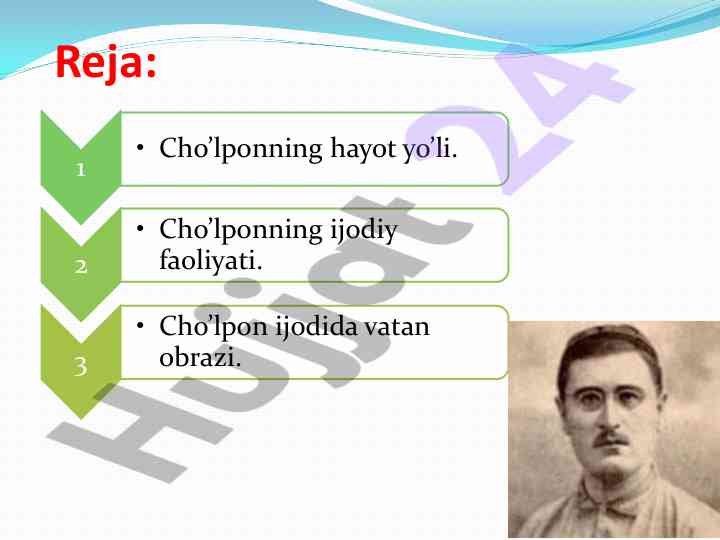 Reja:

1
• Cho'lponning hayot yo'li.

2
• Cho'lponning ijodiy faoliyati.

3
• Cho'lpon ijodida vatan obrazi.

Hujjat 24